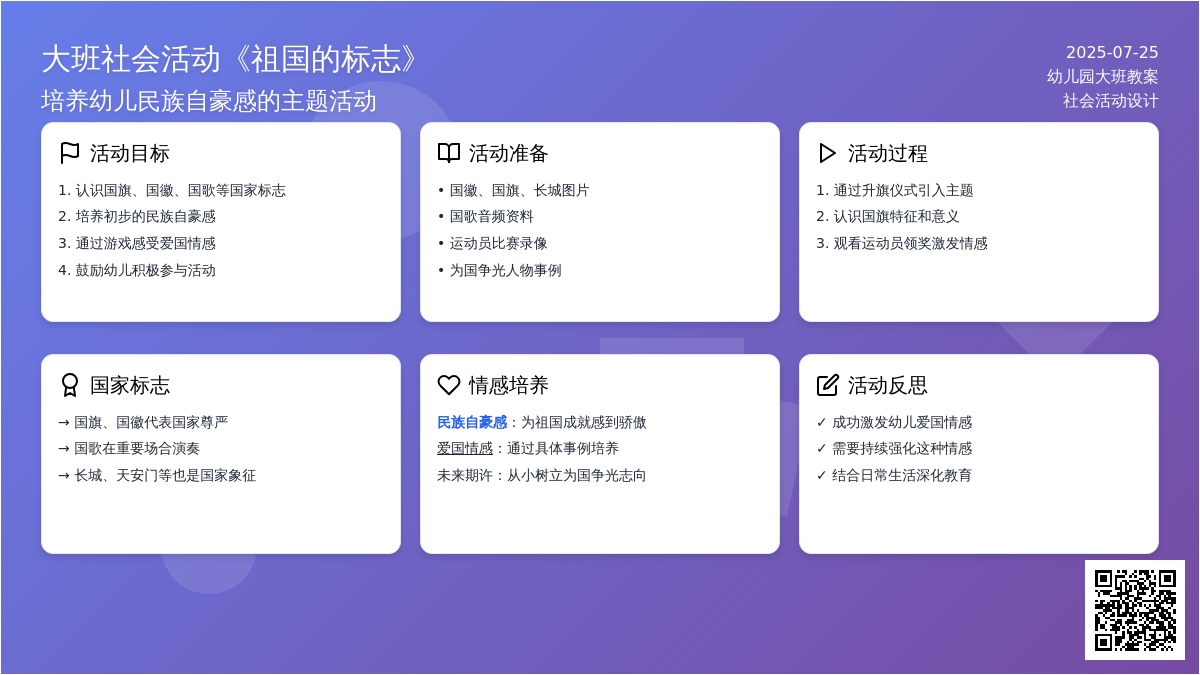 大班社会活动《祖国的标志》
培养幼儿民族自豪感的主题活动

2025-07-25
幼儿园大班教案
社会活动设计

活动目标
1. 认识国旗、国徽、国歌等国家标志
2. 培养初步的民族自豪感
3. 通过游戏感受爱国情感
4. 鼓励幼儿积极参与活动

活动准备
• 国徽、国旗、长城图片
• 国歌音频资料
• 运动员比赛录像
• 为国争光人物事例

活动过程
1. 通过升旗仪式引入主题
2. 认识国旗特征和意义
3. 观看运动员领奖激发情感

国家标志
→ 国旗、国徽代表国家尊严
→ 国歌在重要场合演奏
→ 长城、天安门等也是国家象征

情感培养
民族自豪感：为祖国成就感到骄傲
爱国情感：通过具体事例培养
未来期许：从小树立为国争光志向

活动反思
✓ 成功激发幼儿爱国情感
✓ 需要持续强化这种情感
✓ 结合日常生活深化教育